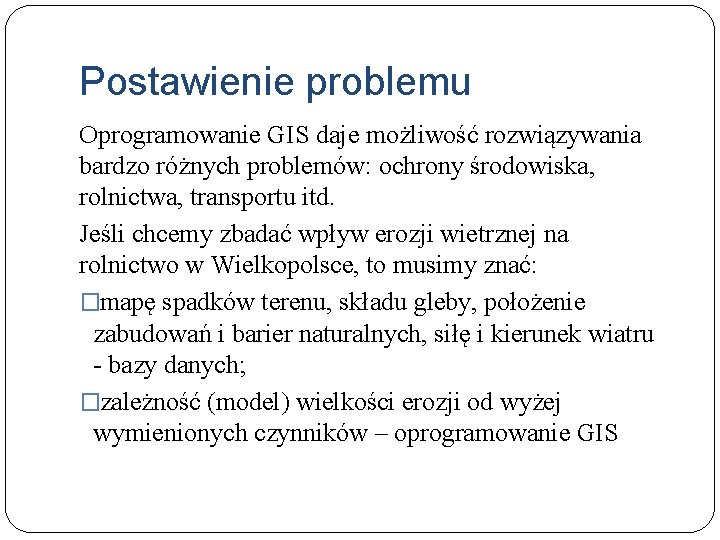 Postawienie problemu

Oprogramowanie GIS daje możliwość rozwiązywania bardzo różnych problemów: ochrony środowiska, rolnictwa, transportu itd.

Jeśli chcemy zbadać wpływ erozji wietrznej na rolnictwo w Wielkopolsce, to musimy znać:

□mapę spadków terenu, składu gleby, położenie zabudowań i barier naturalnych, siłę i kierunek wiatru - bazy danych;

□zależność (model) wielkości erozji od wyżej wymienionych czynników – oprogramowanie GIS